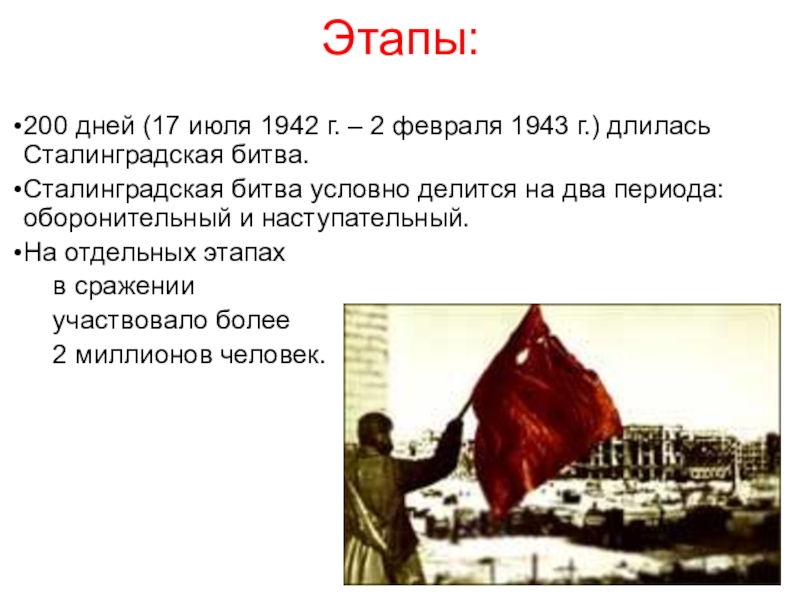 Этапы:

•200 дней (17 июля 1942 г. – 2 февраля 1943 г.) длилась Сталинградская битва.

•Сталинградская битва условно делится на два периода: оборонительный и наступательный.

•На отдельных этапах в сражении участвовало более 2 миллионов человек.